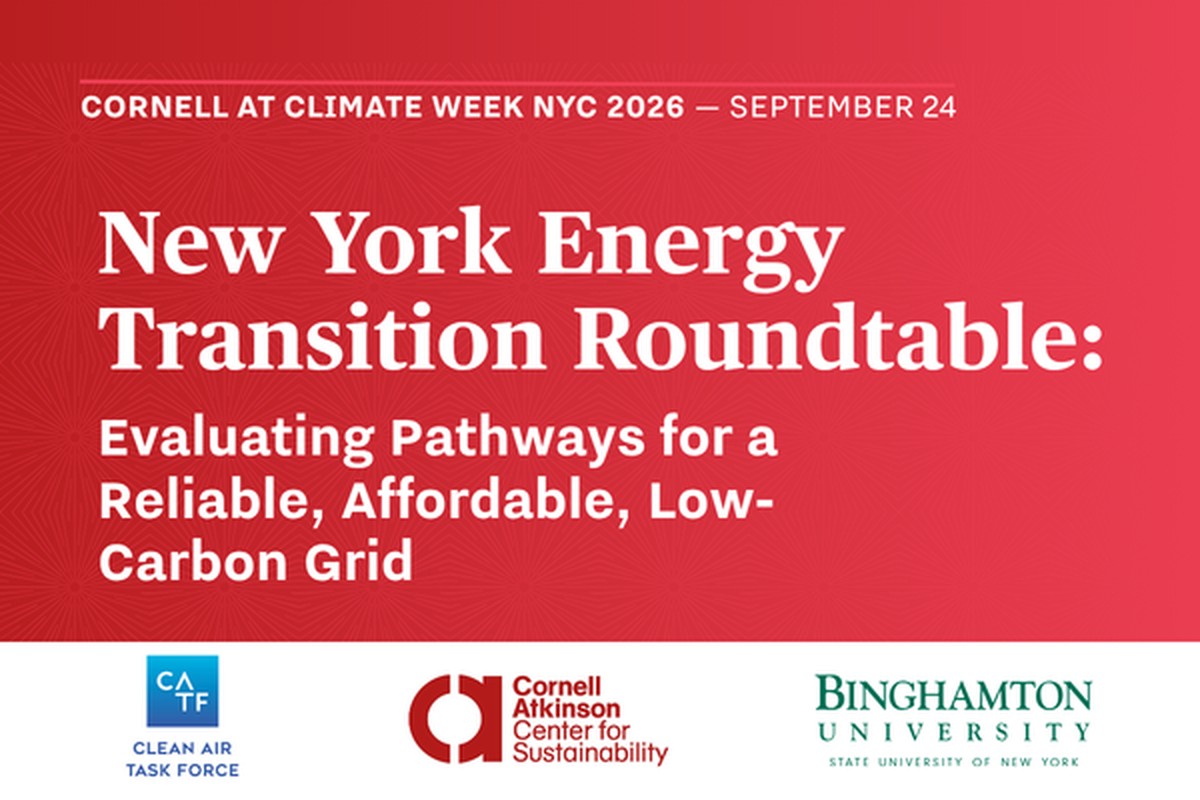 CORNELL AT CLIMATE WEEK NYC 2026 — SEPTEMBER 24

New York Energy Transition Roundtable:

Evaluating Pathways for a Reliable, Affordable, Low-Carbon Grid

CA TF
CLEAN AIR TASK FORCE

ca Cornell Atkinson Center for Sustainability

BINGHAMTON UNIVERSITY
STATE UNIVERSITY OF NEW YORK